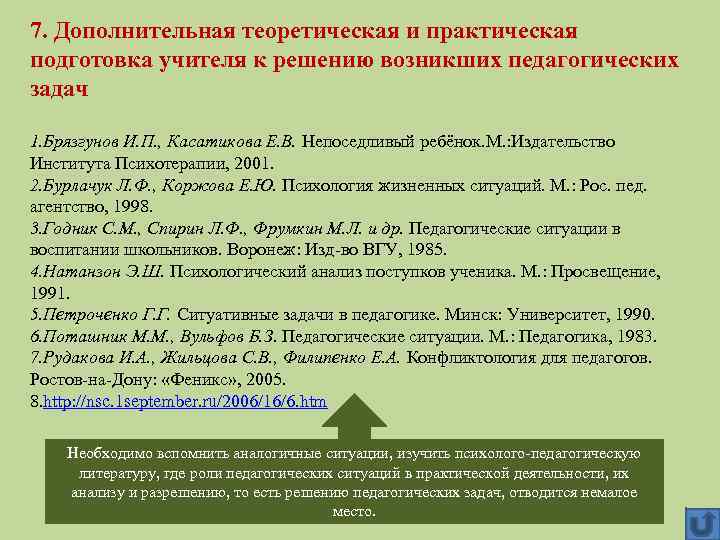 7. Дополнительная теоретическая и практическая подготовка учителя к решению возникших педагогических задач

1.Брязгунов И.П., Касатикова Е.В. Непоседливый ребёнок.М.:Издательство Института Психотерапии, 2001.
2.Бурлачук Л.Ф., Коржова Е.Ю. Психология жизненных ситуаций. М.: Рос. пед. агентство, 1998.
3.Годник С.М., Спирин Л.Ф., Фрумкин М.Л. и др. Педагогические ситуации в воспитании школьников. Воронеж: Изд-во ВГУ, 1985.
4.Натанзон Э.Ш. Психологический анализ поступков ученика. М.: Просвещение, 1991.
5.Петроченко Г.Г. Ситуативные задачи в педагогике. Минск: Университет, 1990.
6.Поташник М.М., Вульфов Б.З. Педагогические ситуации. М.: Педагогика, 1983.
7.Рудакова И.А., Жильцова С.В., Филипенко Е.А. Конфликтология для педагогов. Ростов-на-Дону: «Феникс», 2005.
8.http://nsc.1september.ru/2006/16/6.htm

Необходимо вспомнить аналогичные ситуации, изучить психолого-педагогическую литературу, где роли педагогических ситуаций в практической деятельности, их анализу и разрешению, то есть решению педагогических задач, отводится немалое место.